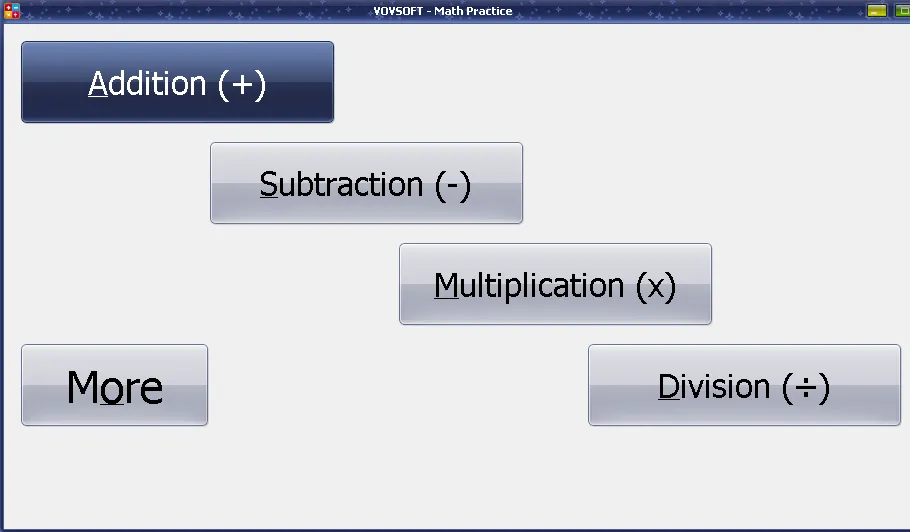 VOVSOFT - Math Practice

Addition (+)

Subtraction (-)

Multiplication (x)

More

Division (÷)